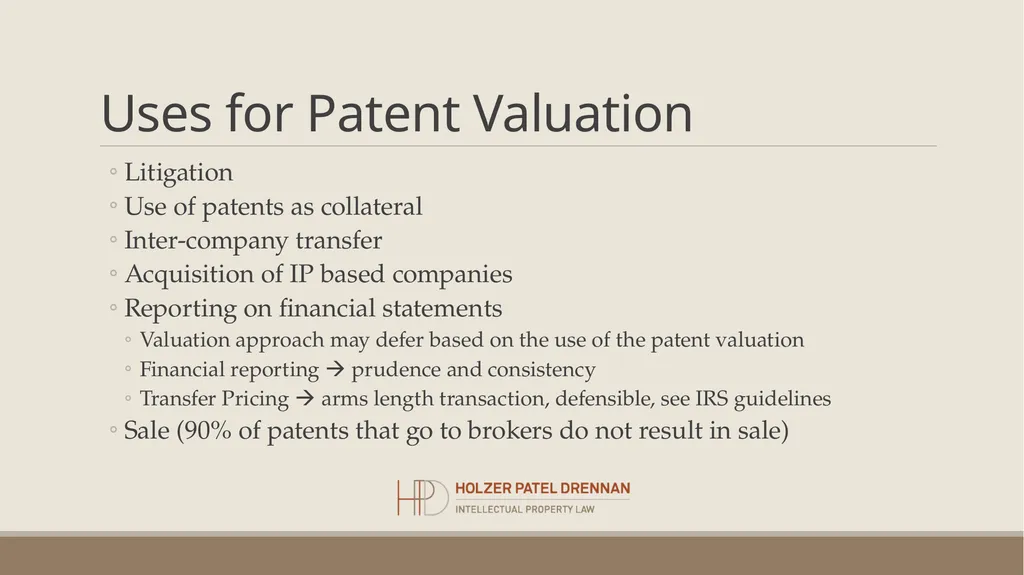 Uses for Patent Valuation

◦ Litigation
◦ Use of patents as collateral
◦ Inter-company transfer
◦ Acquisition of IP based companies
◦ Reporting on financial statements
  ◦ Valuation approach may defer based on the use of the patent valuation
  ◦ Financial reporting → prudence and consistency
  ◦ Transfer Pricing → arms length transaction, defensible, see IRS guidelines
◦ Sale (90% of patents that go to brokers do not result in sale)

HPD HOLZER PATEL DRENNAN
INTELLECTUAL PROPERTY LAW